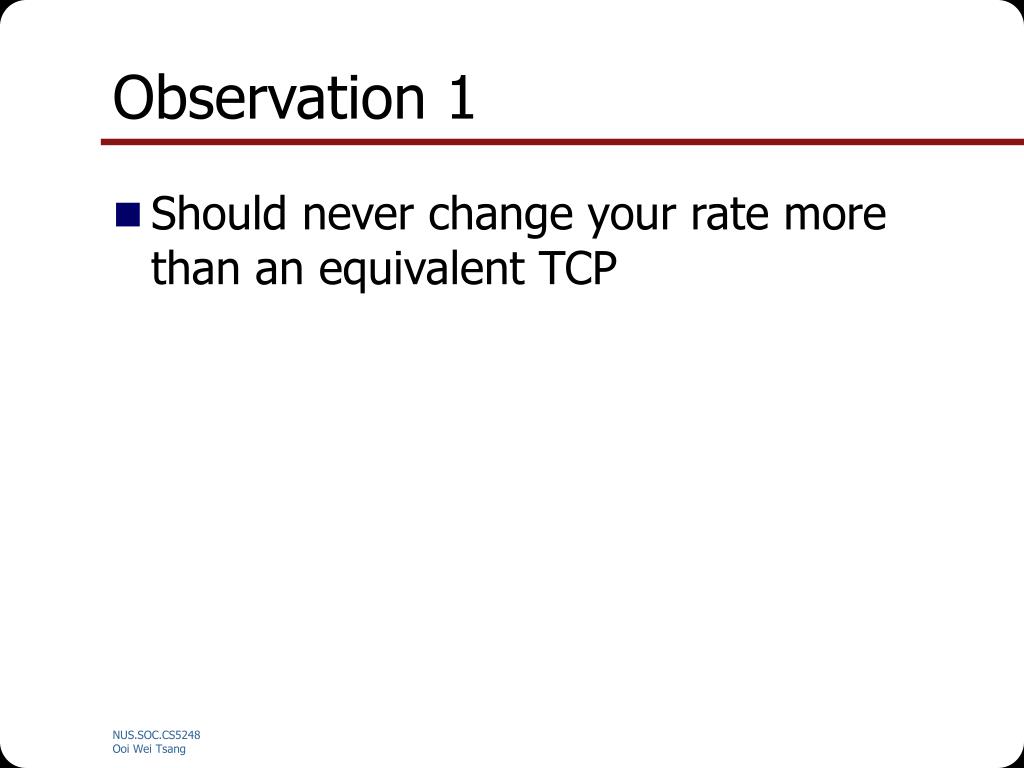 Observation 1

Should never change your rate more than an equivalent TCP

NUS.SOC.CS5248
Ooi Wei Tsang